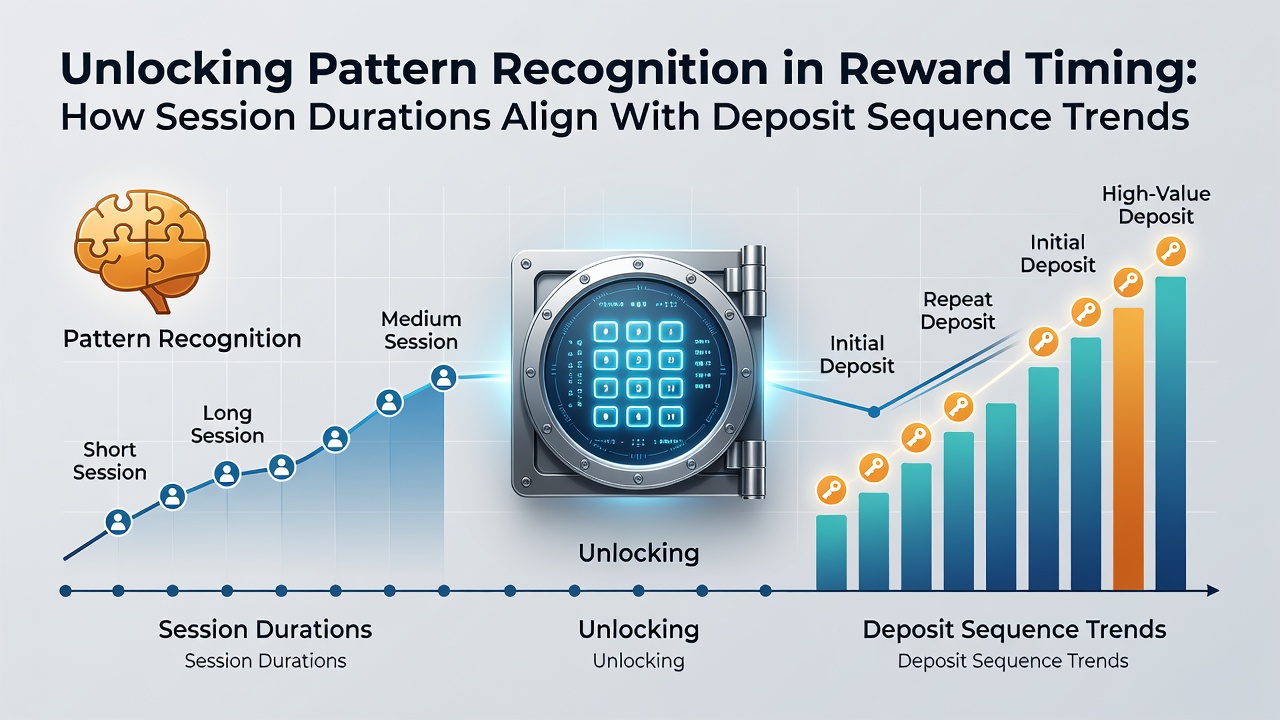 Unlocking Pattern Recognition in Reward Timing:
How Session Durations Align With Deposit Sequence Trends

Pattern Recognition

Short Session

Long Session

Medium Session

Unlocking

Initial Deposit

Repeat Deposit

Initial Deposit

High-Value Deposit

Session Durations
Session Durations

Unlocking
Unlocking

Deposit Sequence Trends
Deposit Sequence Trends